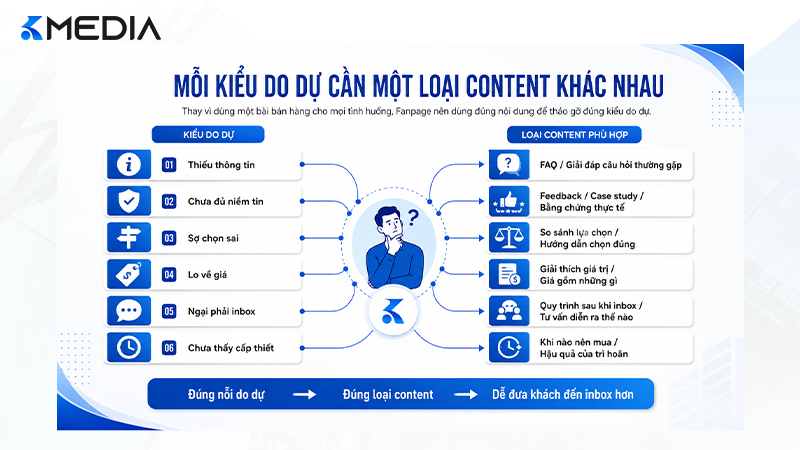 MEDIA

MỖI KIỂU DO DỰ CẦN MỘT LOẠI CONTENT KHÁC NHAU

Thay vì dùng một bài bán hàng cho mọi tình huống, Fanpage nên dùng đúng nội dung để tháo gỡ đúng kiểu do dự.

KIỂU DO DỰ

01 Thiếu thông tin
02 Chưa đủ niềm tin
03 Sợ chọn sai
04 Lo về giá
05 Ngại phải inbox
06 Chưa thấy cấp thiết

LOẠI CONTENT PHÙ HỢP

FAQ / Giải đáp câu hỏi thường gặp
Feedback / Case study / Bằng chứng thực tế
So sánh lựa chọn / Hướng dẫn chọn đúng
Giải thích giá trị / Giá gồm những gì
Quy trình sau khi inbox / Tư vấn diễn ra thế nào
Khi nào nên mua / Hậu quả của trì hoãn

Đúng nỗi do dự → Đúng loại content → Dễ đưa khách đến inbox hơn